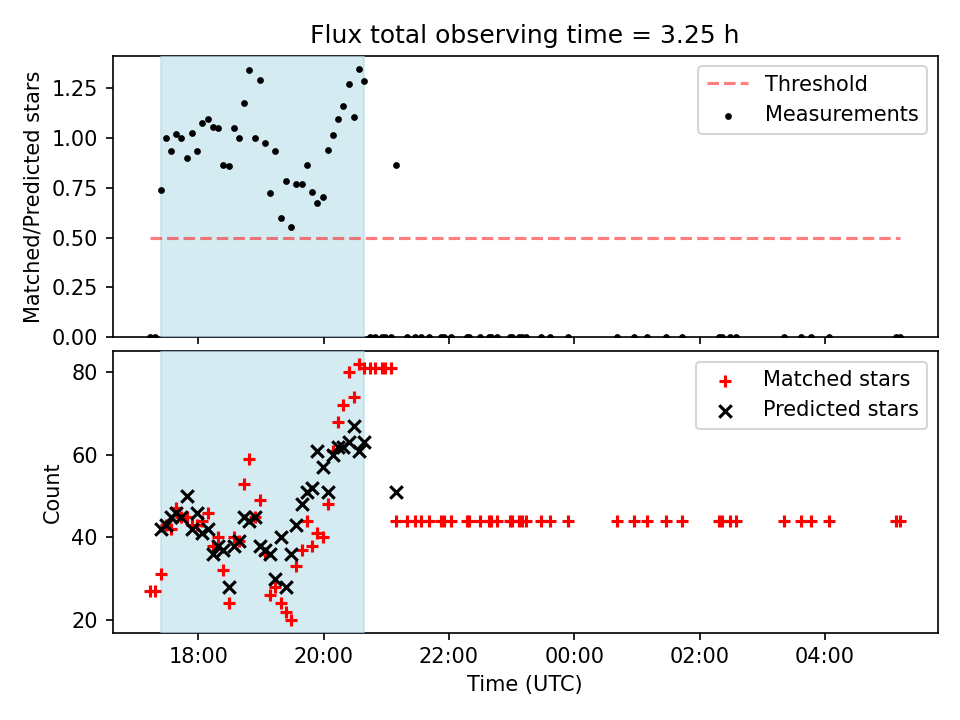 Flux total observing time = 3.25 h

Matched/Predicted stars

1.25
1.00
0.75
0.50
0.25
0.00

Threshold
Measurements

Count

80
60
40
20

Matched stars
Predicted stars

18:00
20:00
22:00
00:00
02:00
04:00

Time (UTC)